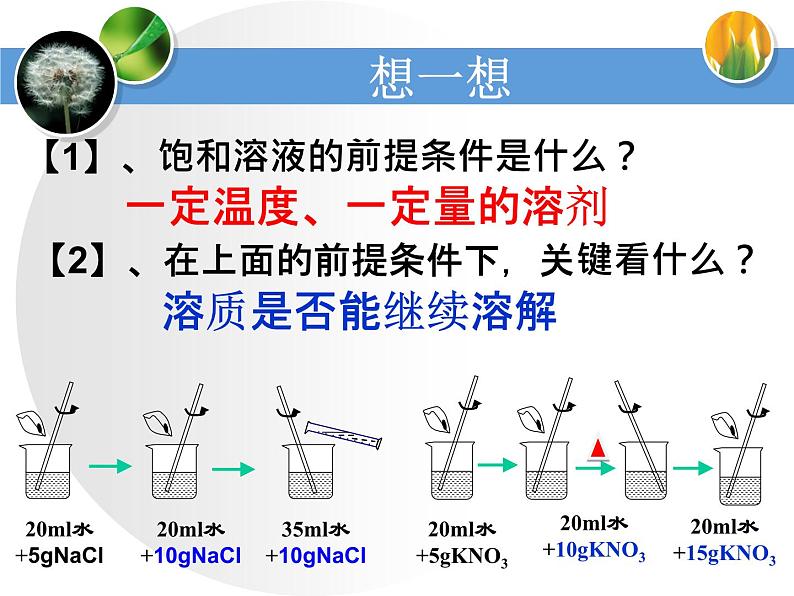 想一想

【1】、饱和溶液的前提条件是什么？

一定温度、一定量的溶剂

【2】、在上面的前提条件下，关键看什么？

溶质是否能继续溶解

20ml水 +5gNaCl

20ml水 +10gNaCl

35ml水 +10gNaCl

20ml水 +5g$KNO_3$

20ml水 +10g$KNO_3$

20ml水 +15g$KNO_3$